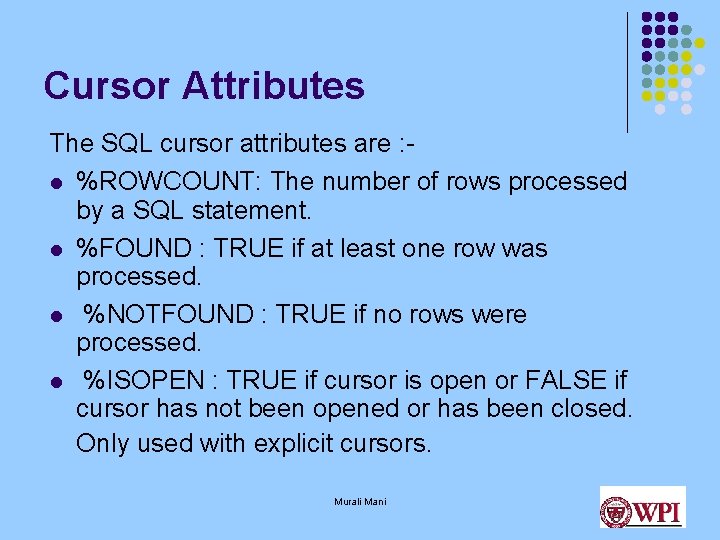 Cursor Attributes

The SQL cursor attributes are :-

- %ROWCOUNT: The number of rows processed by a SQL statement.
- %FOUND : TRUE if at least one row was processed.
- %NOTFOUND : TRUE if no rows were processed.
- %ISOPEN : TRUE if cursor is open or FALSE if cursor has not been opened or has been closed. Only used with explicit cursors.

Murali Mani

WPI